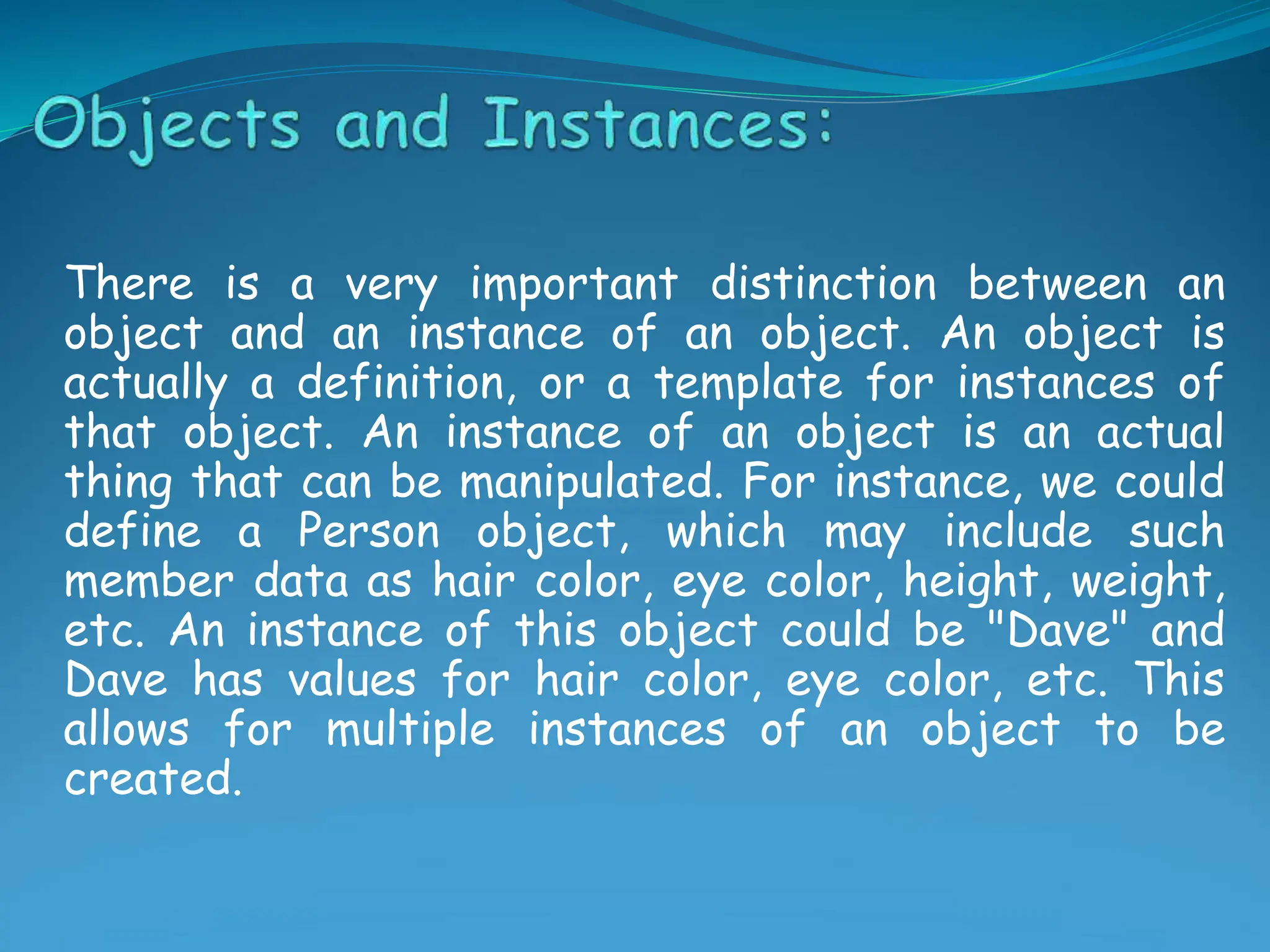 Objects and Instances:

There is a very important distinction between an object and an instance of an object. An object is actually a definition, or a template for instances of that object. An instance of an object is an actual thing that can be manipulated. For instance, we could define a Person object, which may include such member data as hair color, eye color, height, weight, etc. An instance of this object could be "Dave" and Dave has values for hair color, eye color, etc. This allows for multiple instances of an object to be created.